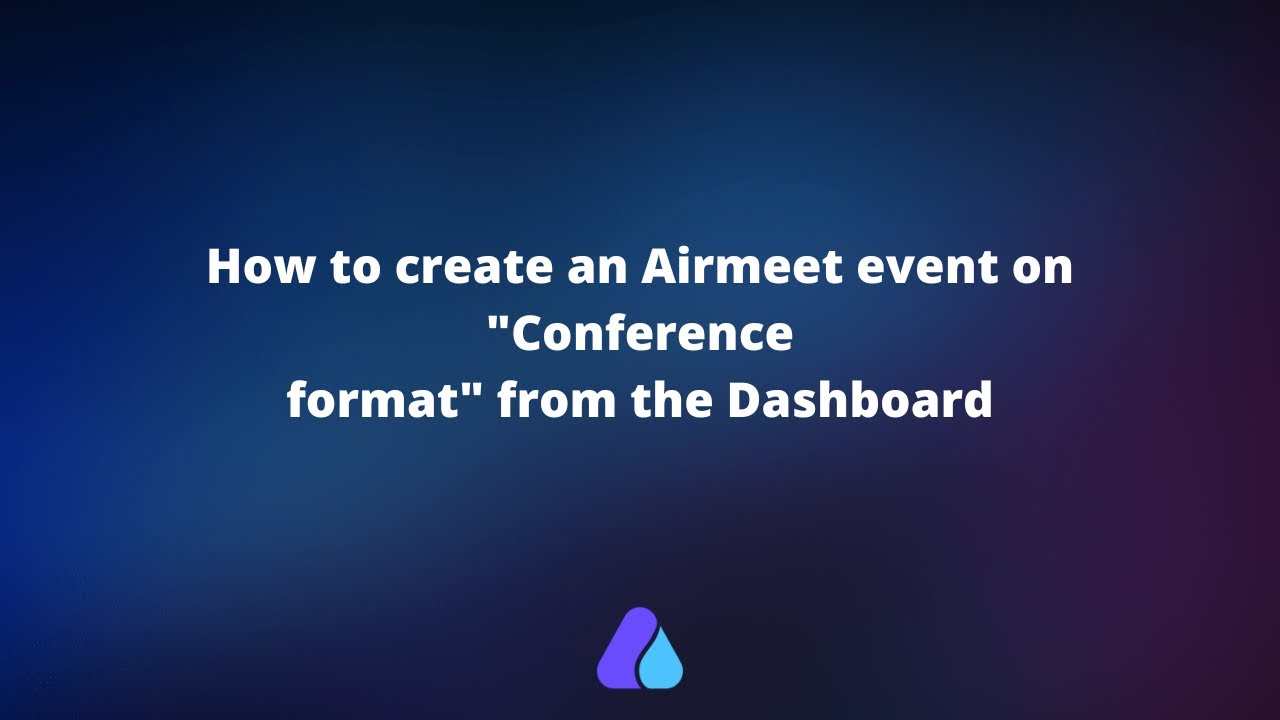 How to create an Airmeet event on "Conference format" from the Dashboard